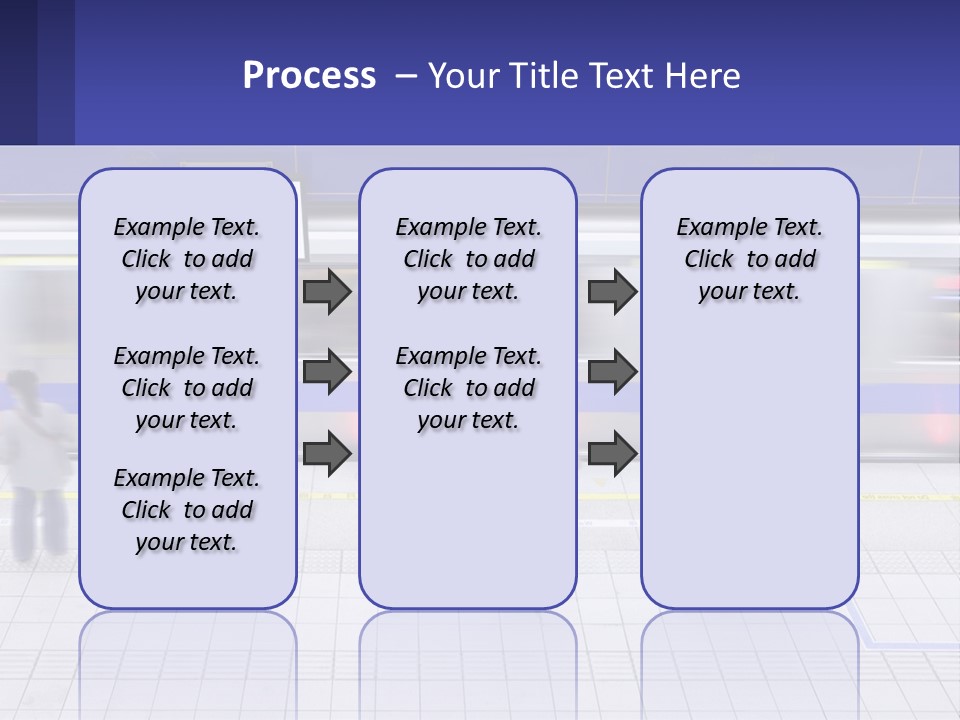 Process – Your Title Text Here

Example Text. Click to add your text.

Example Text. Click to add your text.

Example Text. Click to add your text.

Example Text. Click to add your text.

Example Text. Click to add your text.

Example Text. Click to add your text.